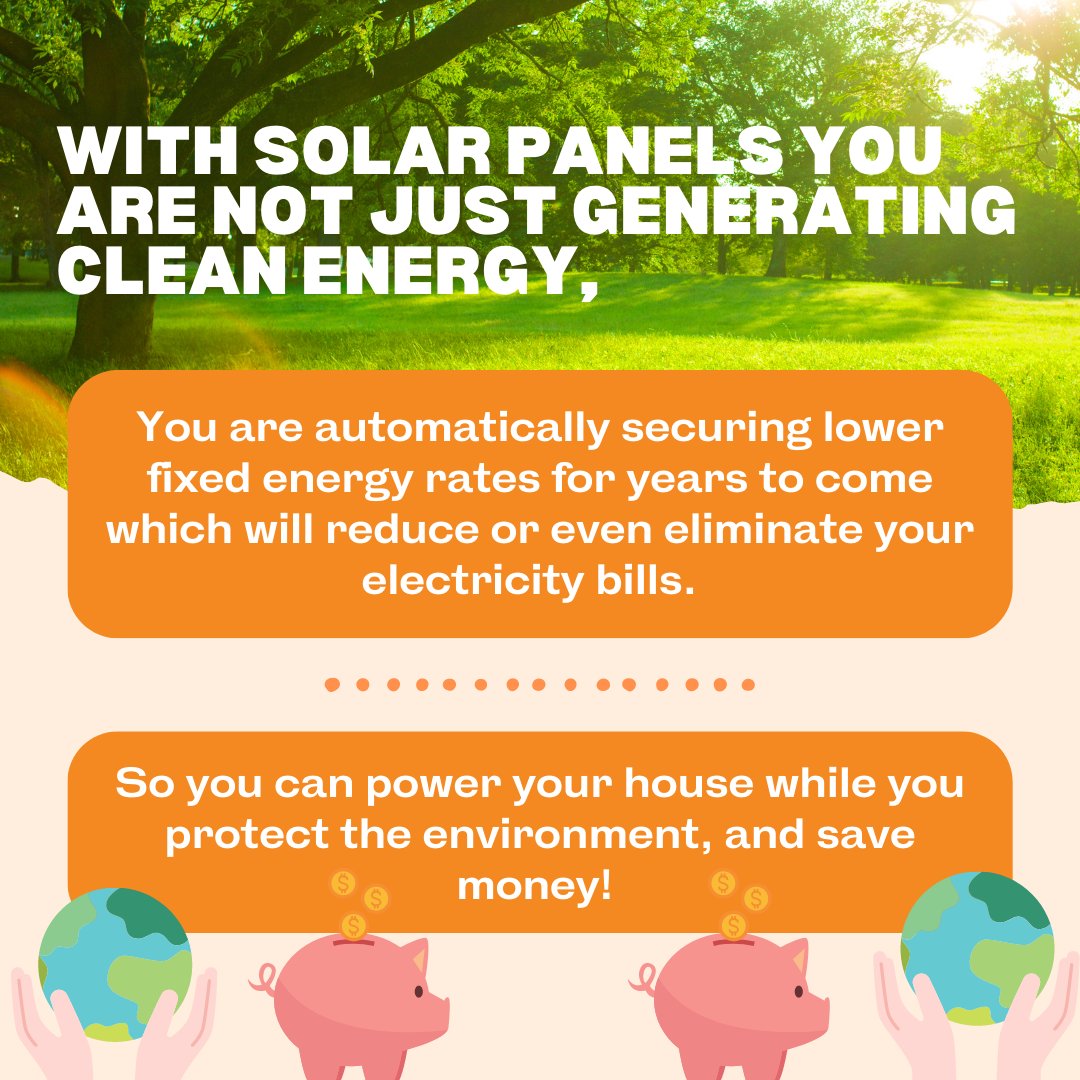 WITH SOLAR PANELS YOU ARE NOT JUST GENERATING CLEAN ENERGY,

You are automatically securing lower fixed energy rates for years to come which will reduce or even eliminate your electricity bills.

So you can power your house while you protect the environment, and save money!